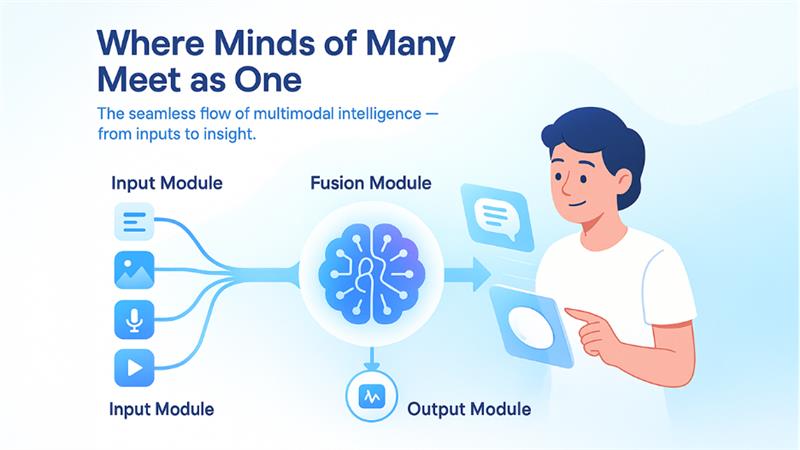 Where Minds of Many Meet as One

The seamless flow of multimodal intelligence — from inputs to insight.

Input Module

Fusion Module

Input Module

Output Module